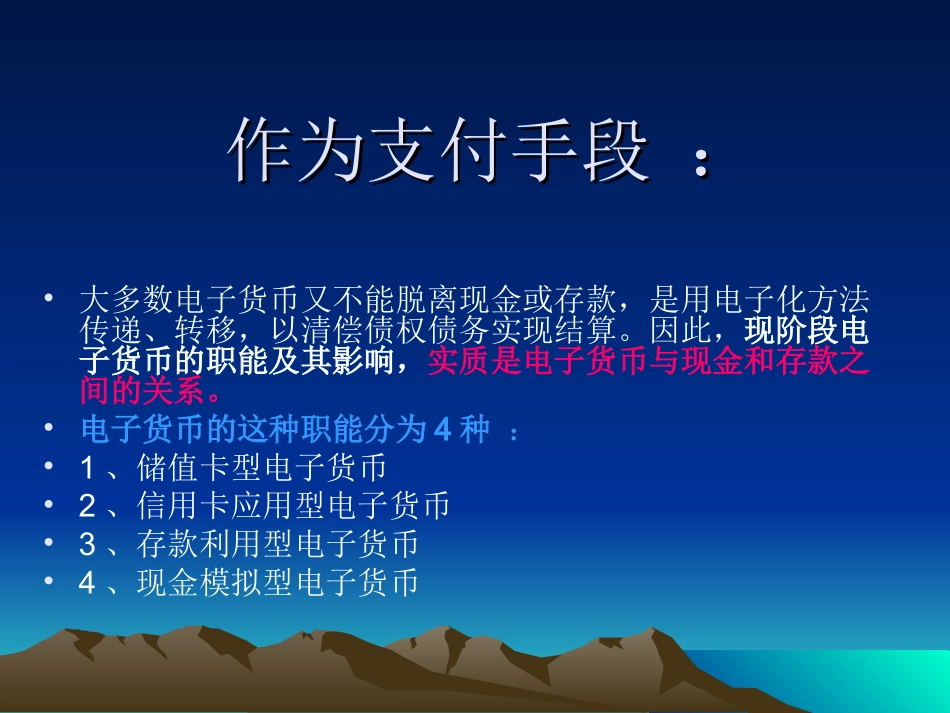 作为支付手段 ：

• 大多数电子货币又不能脱离现金或存款，是用电子化方法传递、转移，以清偿债权债务实现结算。因此，现阶段电子货币的职能及其影响，实质是电子货币与现金和存款之间的关系。
• 电子货币的这种职能分为 4 种 ：
• 1 、储值卡型电子货币
• 2 、信用卡应用型电子货币
• 3 、存款利用型电子货币
• 4 、现金模拟型电子货币